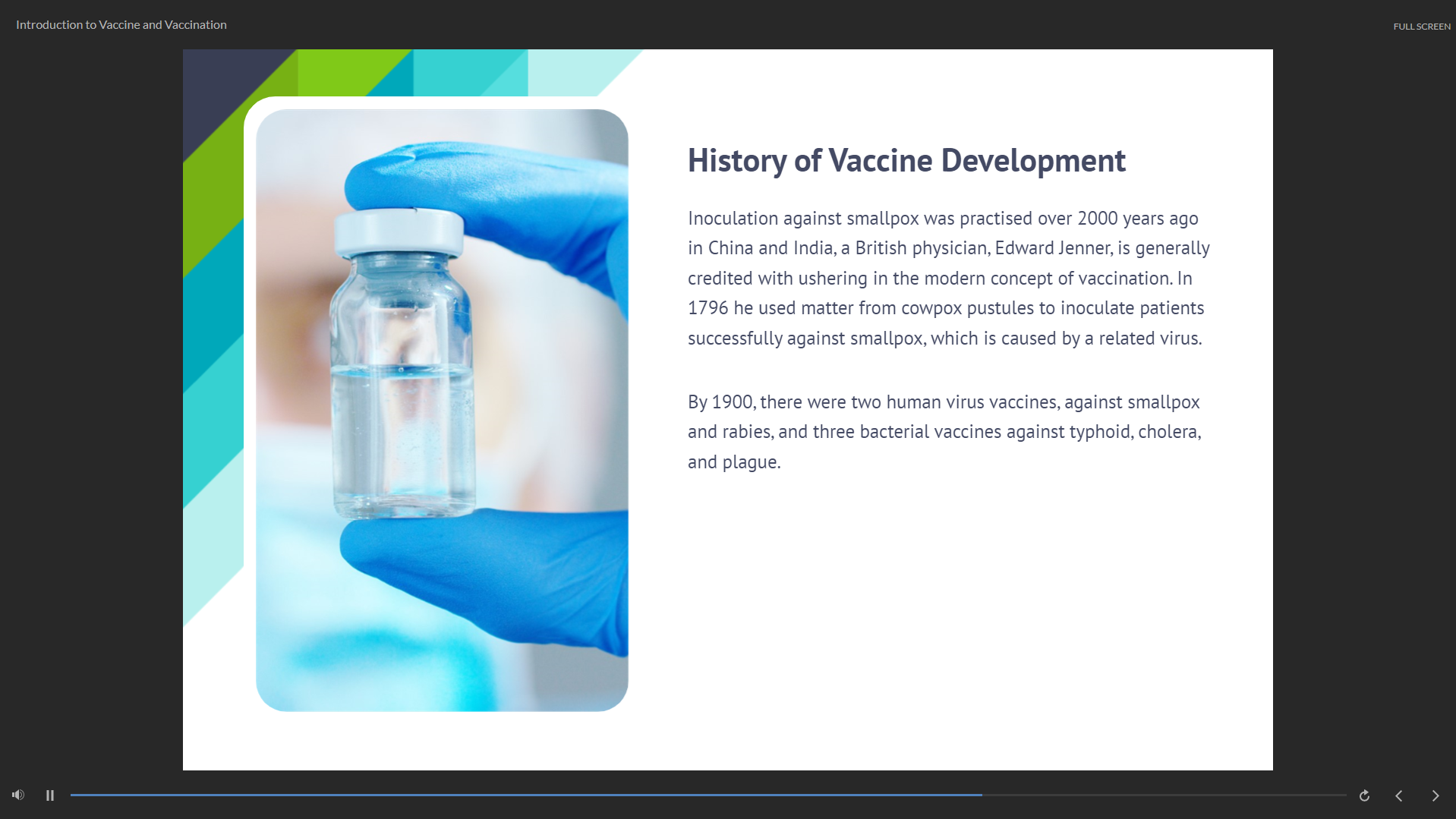 Introduction to Vaccine and Vaccination

FULL SCREEN

History of Vaccine Development

Inoculation against smallpox was practised over 2000 years ago in China and India, a British physician, Edward Jenner, is generally credited with ushering in the modern concept of vaccination. In 1796 he used matter from cowpox pustules to inoculate patients successfully against smallpox, which is caused by a related virus.

By 1900, there were two human virus vaccines, against smallpox and rabies, and three bacterial vaccines against typhoid, cholera, and plague.